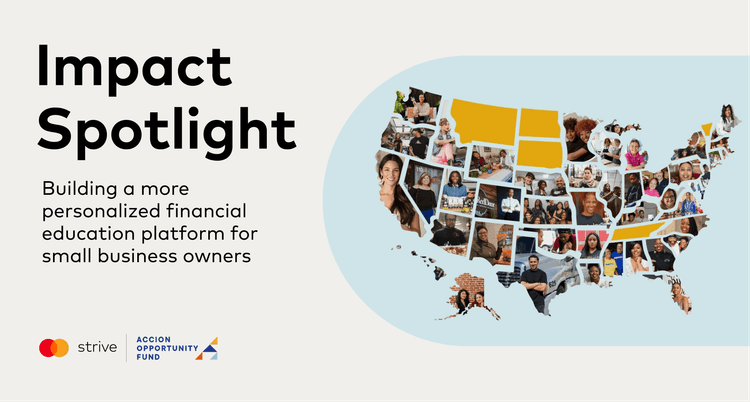 Impact Spotlight

Building a more personalized financial education platform for small business owners

strive

ACCION OPPORTUNITY FUND